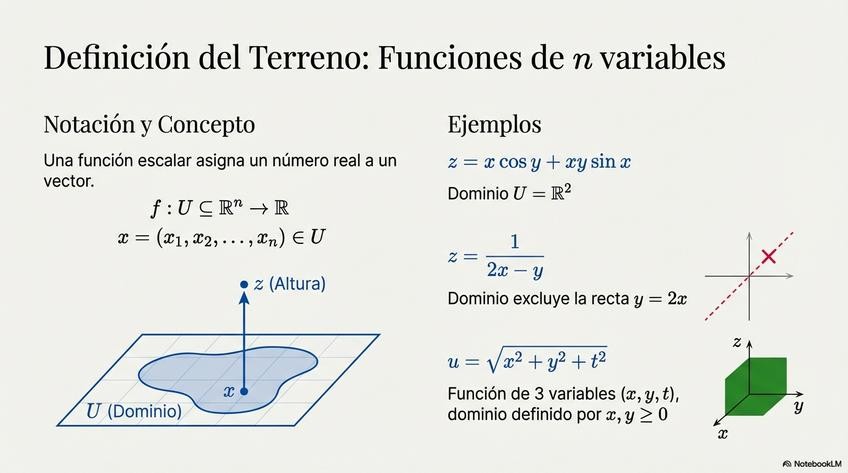 Definición del Terreno: Funciones de $n$ variables

Notación y Concepto

Una función escalar asigna un número real a un vector.

$f : U \subseteq \mathbb{R}^n \to \mathbb{R}$

$x = (x_1, x_2, \ldots, x_n) \in U$

$z$ (Altura)

$x$

$U$ (Dominio)

Ejemplos

$z = x \cos y + xy \sin x$

Dominio $U = \mathbb{R}^2$

$z = \frac{1}{2x - y}$

Dominio excluye la recta $y = 2x$

$u = \sqrt{x^2 + y^2 + t^2}$

Función de 3 variables $(x, y, t)$, dominio definido por $x, y \geq 0$

$z$

$y$

$x$

NotebookLM